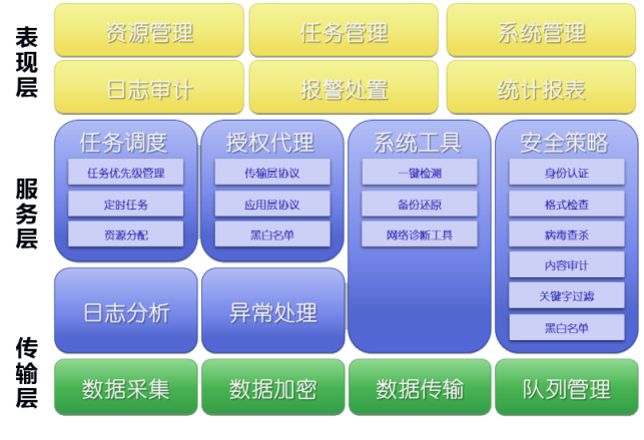 表现层

资源管理
任务管理
系统管理
日志审计
报警处置
统计报表

服务层

任务调度
任务优先级管理
定时任务
资源分配

授权代理
传输层协议
应用层协议
黑白名单

系统工具
一键检测
备份还原
网络诊断工具

安全策略
身份认证
格式检查
病毒查杀
内容审计
关键字过滤
黑白名单

日志分析
异常处理

传输层

数据采集
数据加密
数据传输
队列管理